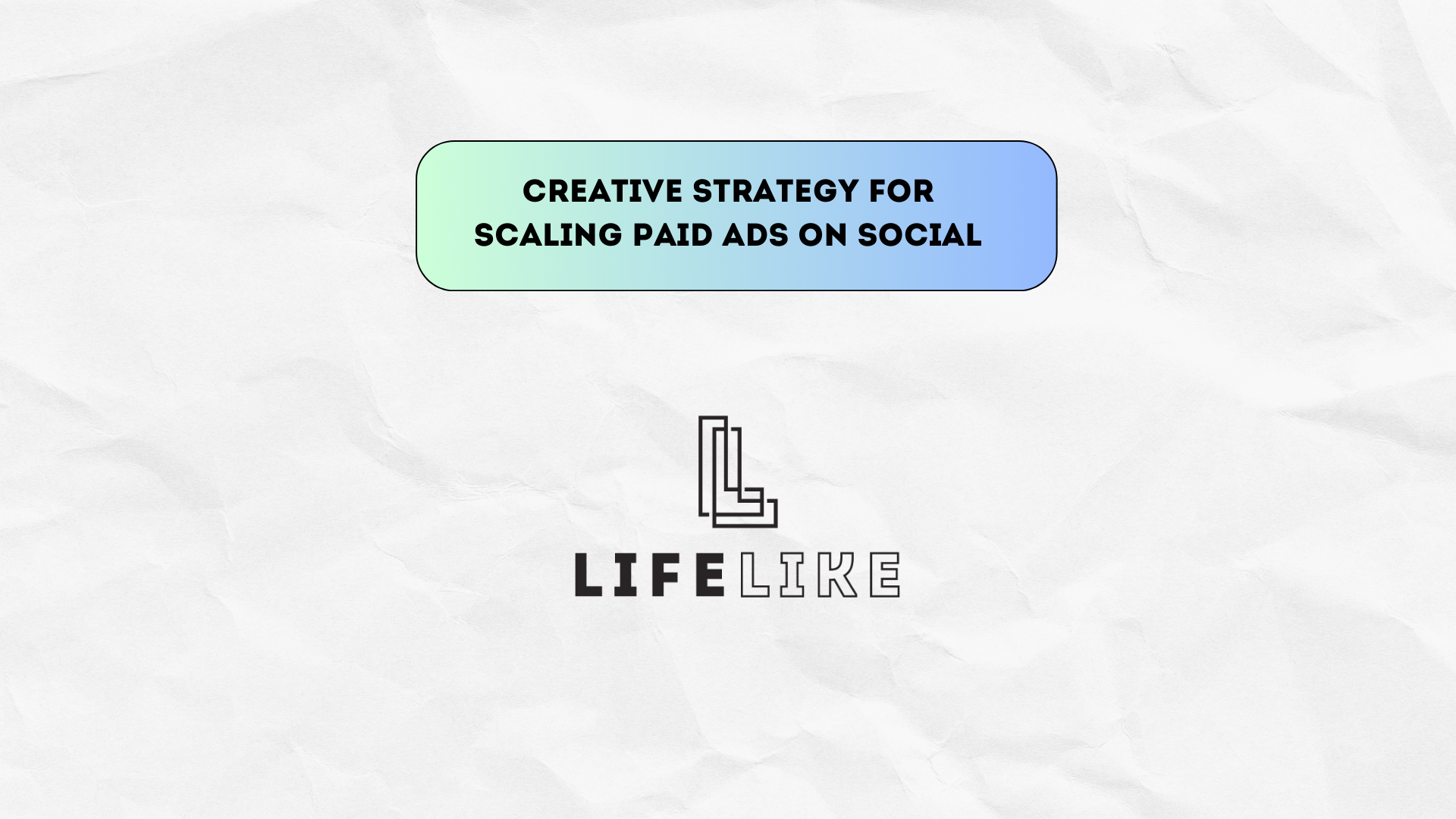 CREATIVE STRATEGY FOR
SCALING PAID ADS ON SOCIAL

LIFELIKE